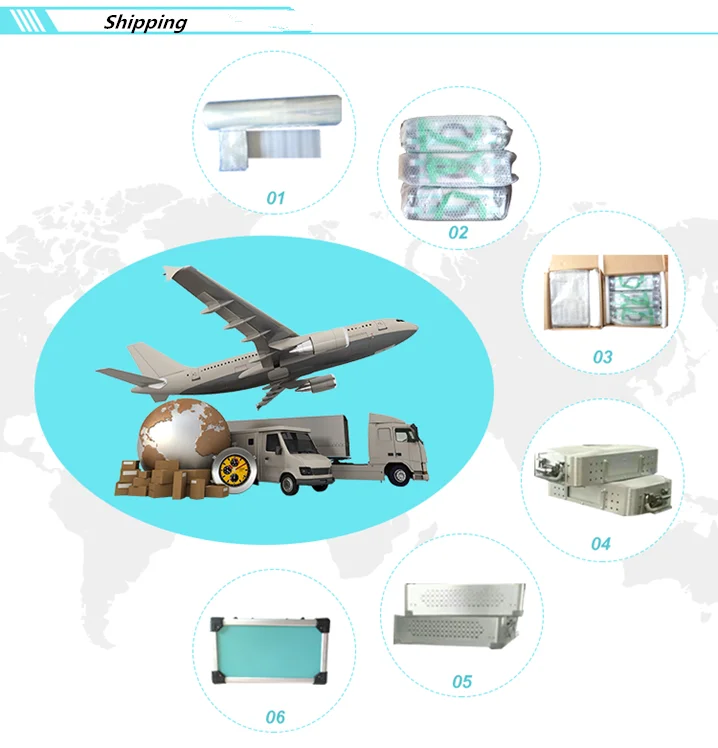 Shipping

01

02

03

04

05

06